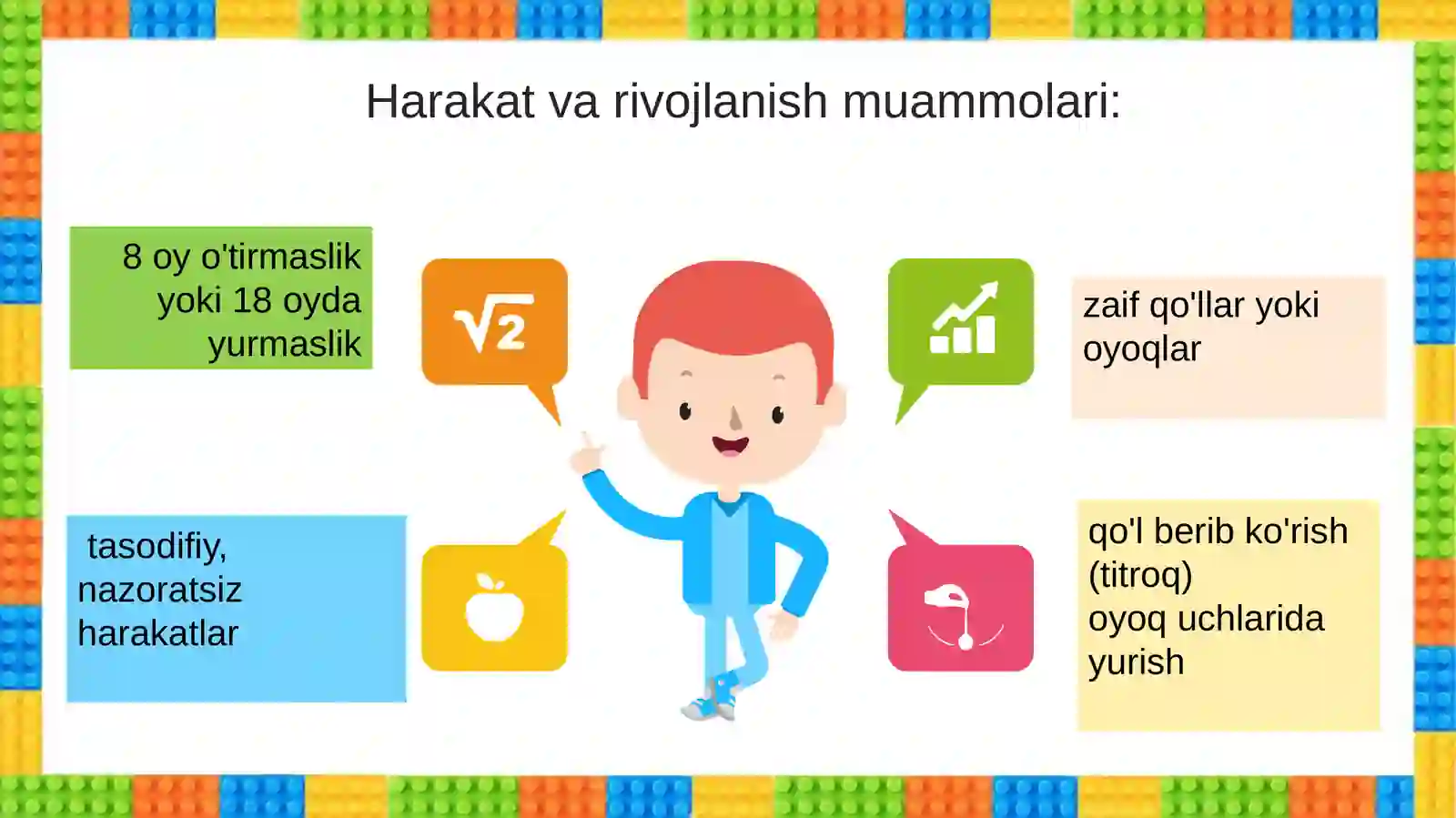 Harakat va rivojlanish muammolari:

8 oy o'tirmaslik yoki 18 oyda yurmaslik

$\sqrt{2}$

zaif qo'llar yoki oyoqlar

tasodifiy, nazoratsiz harakatlar

qo'l berib ko'rish (titroq)
oyoq uchlarida yurish